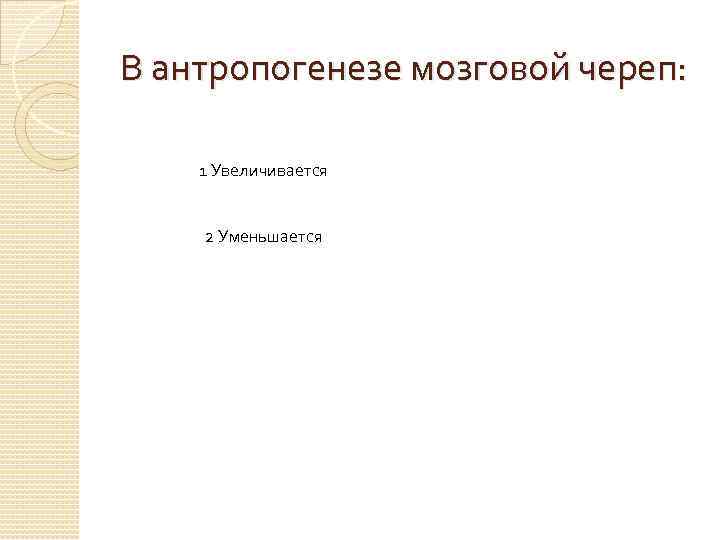 В антропогенезе мозговой череп:

1 Увеличивается

2 Уменьшается